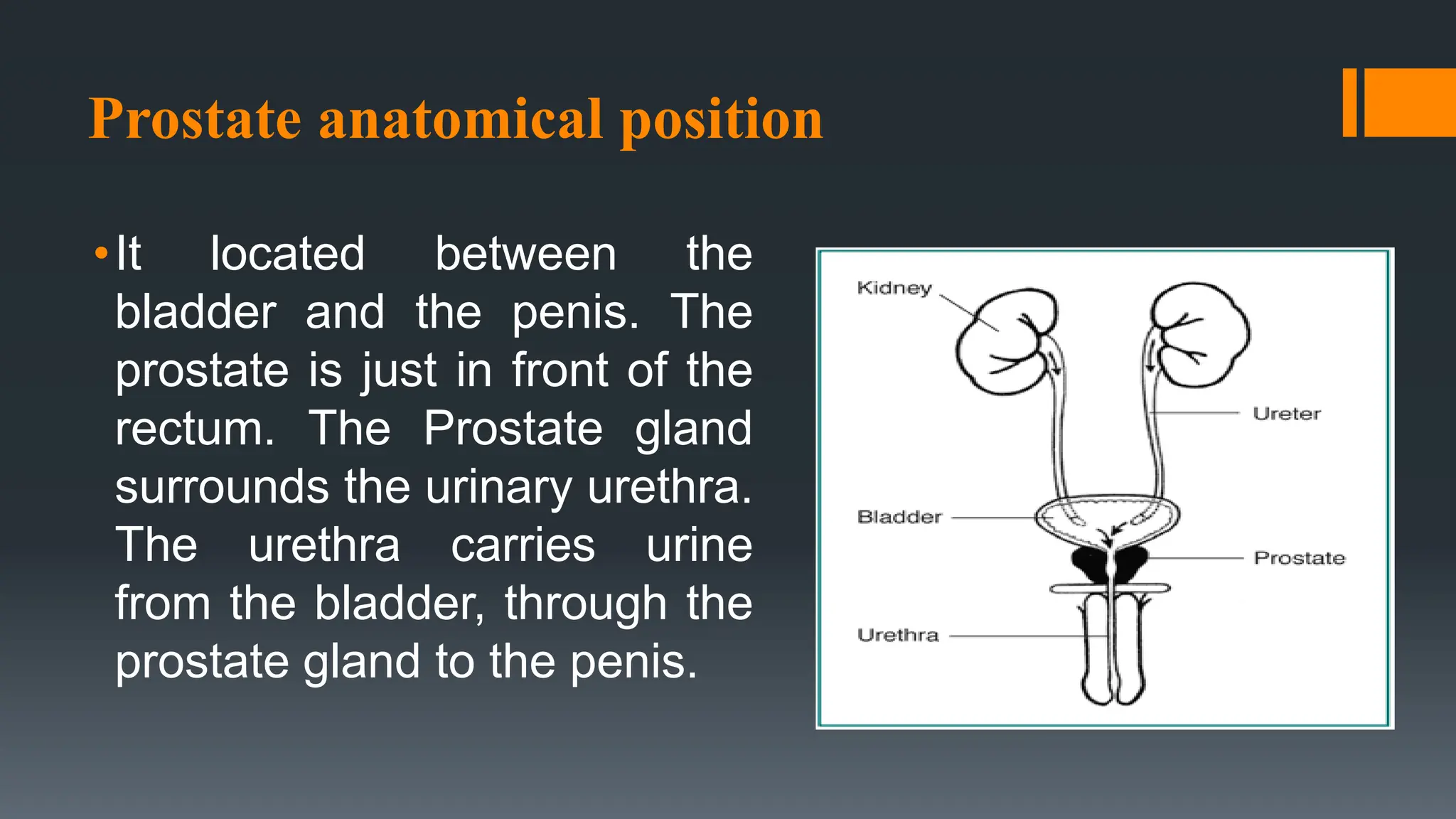 Prostate anatomical position

• It located between the bladder and the penis. The prostate is just in front of the rectum. The Prostate gland surrounds the urinary urethra. The urethra carries urine from the bladder, through the prostate gland to the penis.

Kidney
Ureter
Bladder
Prostate
Urethra